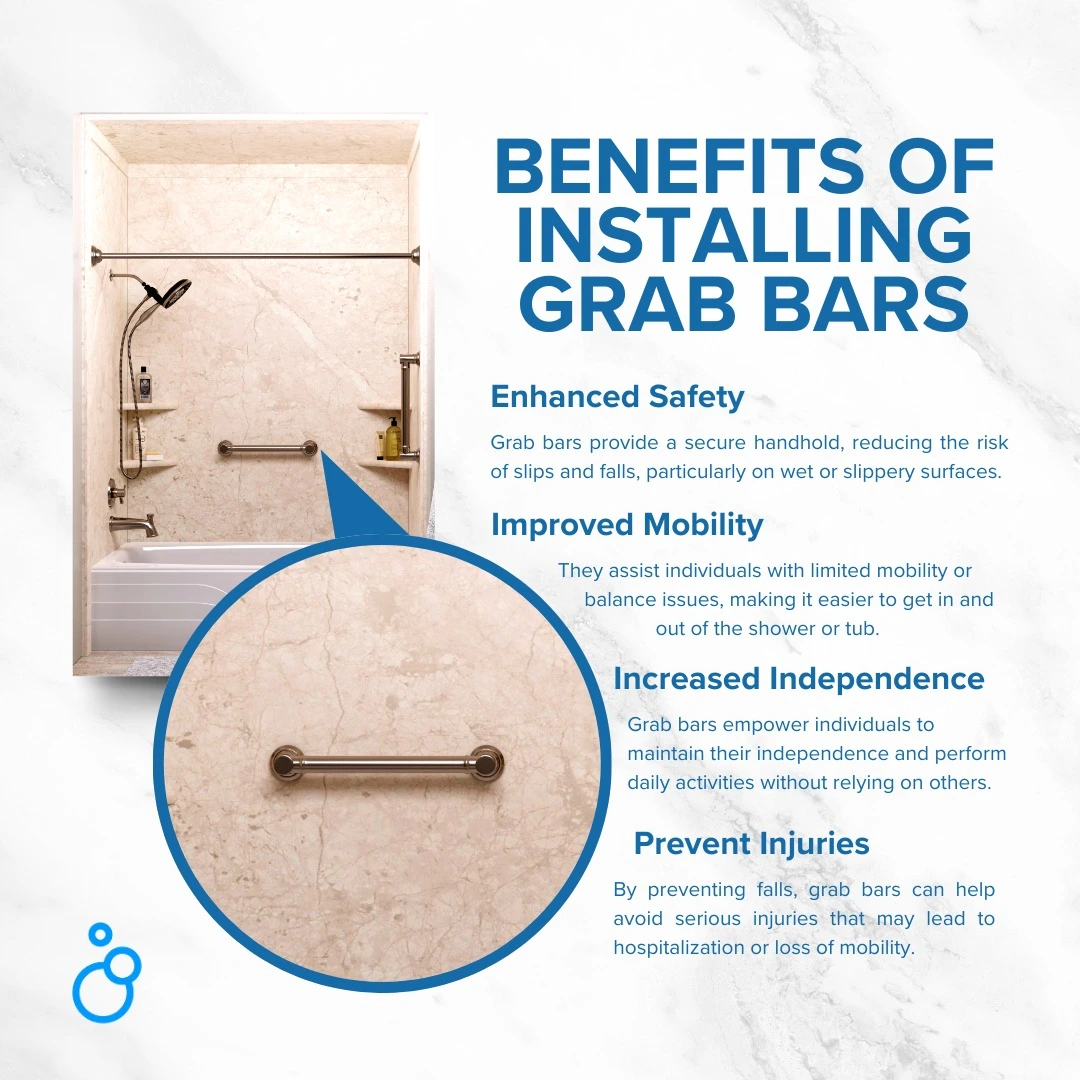 BENEFITS OF INSTALLING GRAB BARS

Enhanced Safety

Grab bars provide a secure handhold, reducing the risk of slips and falls, particularly on wet or slippery surfaces.

Improved Mobility

They assist individuals with limited mobility or balance issues, making it easier to get in and out of the shower or tub.

Increased Independence

Grab bars empower individuals to maintain their independence and perform daily activities without relying on others.

Prevent Injuries

By preventing falls, grab bars can help avoid serious injuries that may lead to hospitalization or loss of mobility.